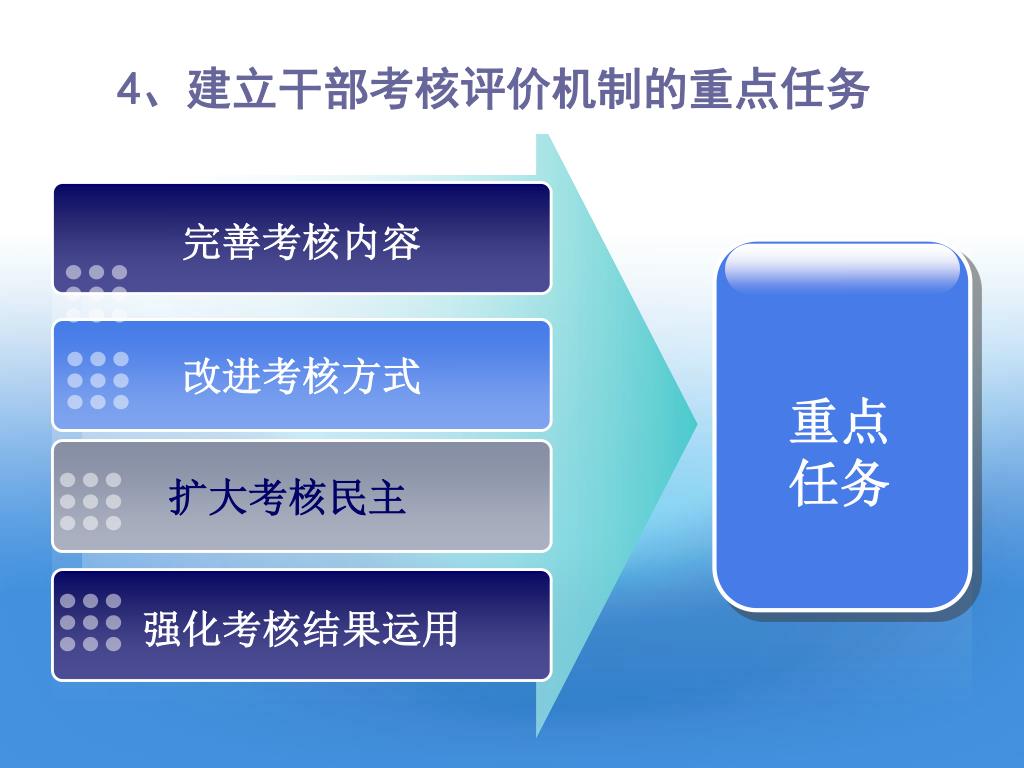 4、建立干部考核评价机制的重点任务

完善考核内容

改进考核方式

扩大考核民主

强化考核结果运用

重点任务